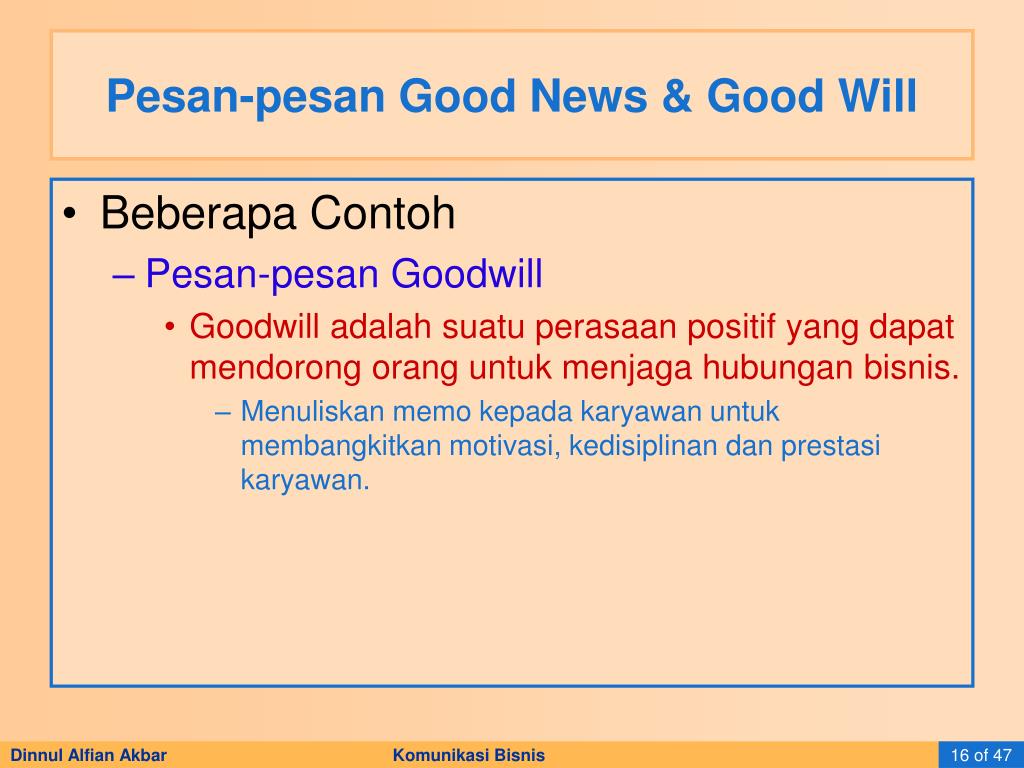 Pesan-pesan Good News & Good Will

• Beberapa Contoh
– Pesan-pesan Goodwill
• Goodwill adalah suatu perasaan positif yang dapat mendorong orang untuk menjaga hubungan bisnis.
– Menuliskan memo kepada karyawan untuk membangkitkan motivasi, kedisiplinan dan prestasi karyawan.

Dinnul Alfian Akbar
Komunikasi Bisnis
16 of 47